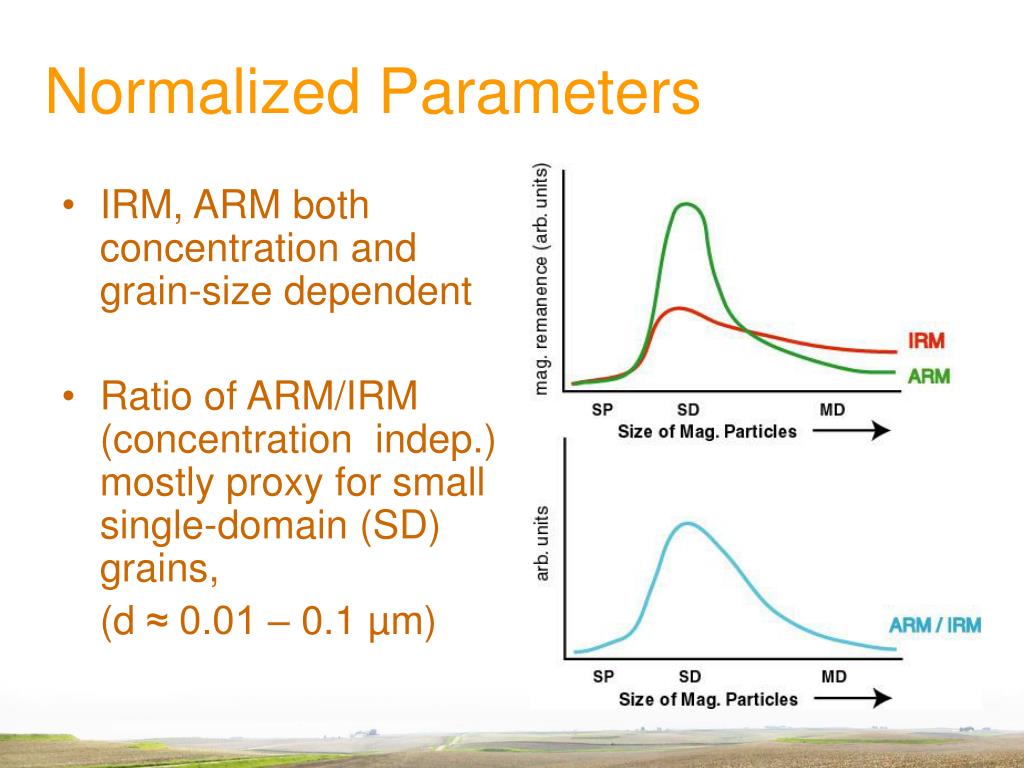 Normalized Parameters

• IRM, ARM both concentration and grain-size dependent

• Ratio of ARM/IRM (concentration indep.) mostly proxy for small single-domain (SD) grains,

(d ≈ 0.01 – 0.1 µm)

mag. remanence (arb. units)

IRM

ARM

SP SD MD

Size of Mag. Particles

arb. units

ARM / IRM

SP SD MD

Size of Mag. Particles